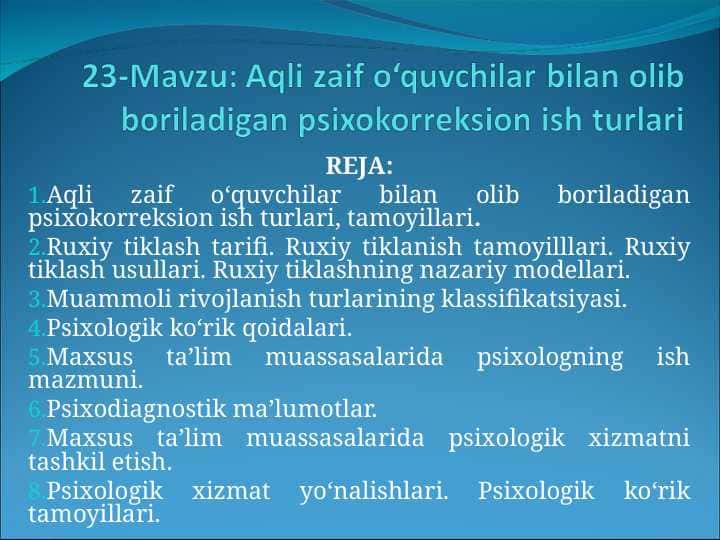 23-Mavzu: Aqli zaif o‘quvchilar bilan olib boriladigan psixokorreksion ish turlari

REJA:

1.Aqli zaif o‘quvchilar bilan olib boriladigan psixokorreksion ish turlari, tamoyillari.

2.Ruxiy tiklash tarifi. Ruxiy tiklanish tamoyilllari. Ruxiy tiklash usullari. Ruxiy tiklashning nazariy modellari.

3.Muammoli rivojlanish turlarining klassifikatsiyasi.

4.Psixologik ko‘rik qoidalari.

5.Maxsus ta’lim muassasalarida psixologning ish mazmuni.

6.Psixodiagnostik ma’lumotlar.

7.Maxsus ta’lim muassasalarida psixologik xizmatni tashkil etish.

8.Psixologik xizmat yo‘nalishlari. Psixologik ko‘rik tamoyillari.